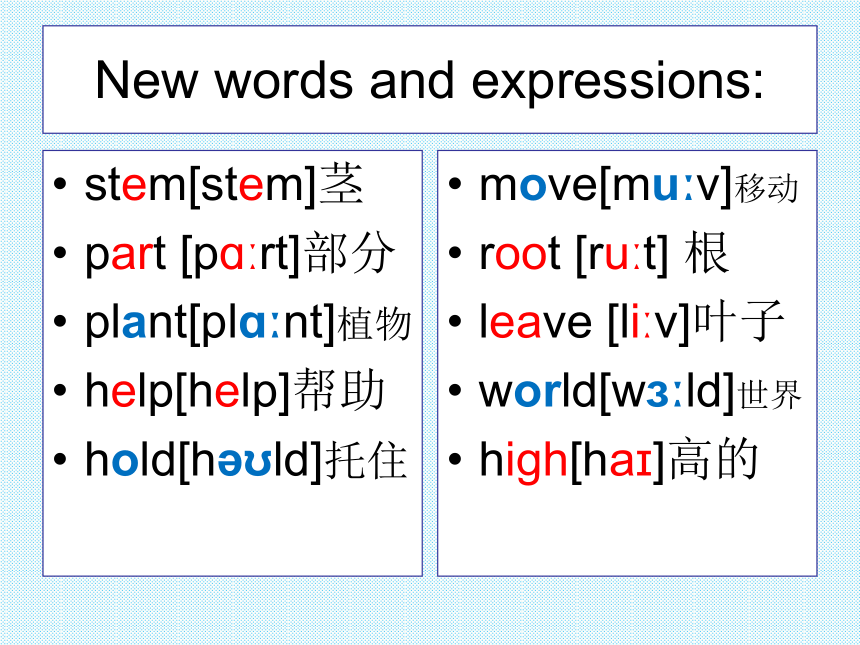 New words and expressions:

• stem[stem]茎
• part [pɑːrt]部分
• plant[plɑːnt]植物
• help[help]帮助
• hold[həʊld]托住

• move[muːv]移动
• root [ruːt] 根
• leave [liːv]叶子
• world[wɜːld]世界
• high[haɪ]高的